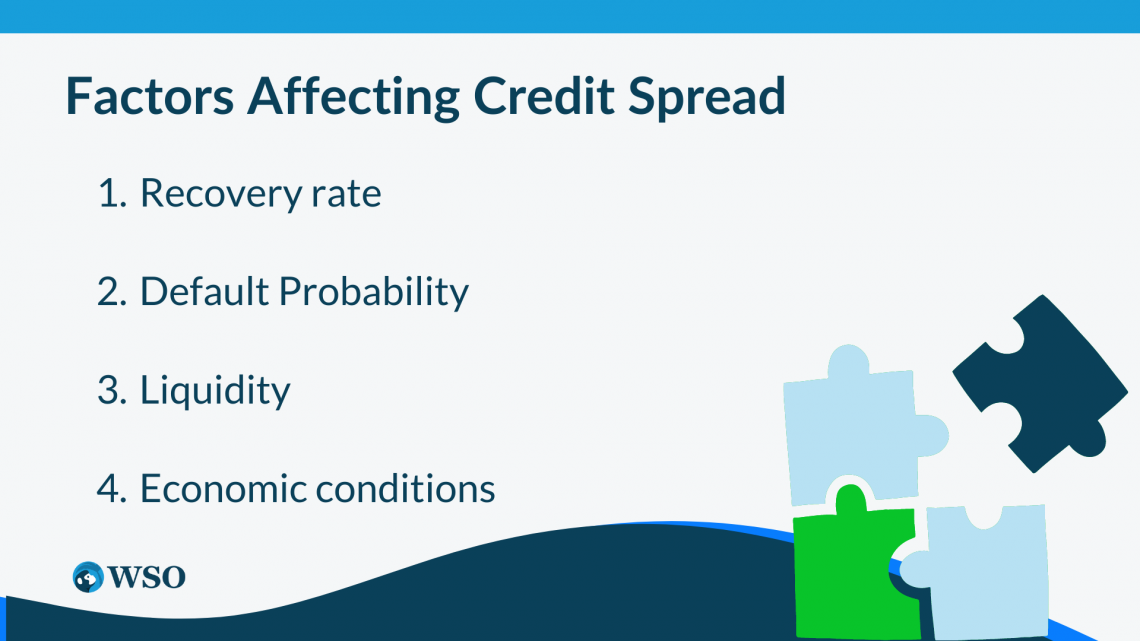 Factors Affecting Credit Spread

1. Recovery rate

2. Default Probability

3. Liquidity

4. Economic conditions

WSO